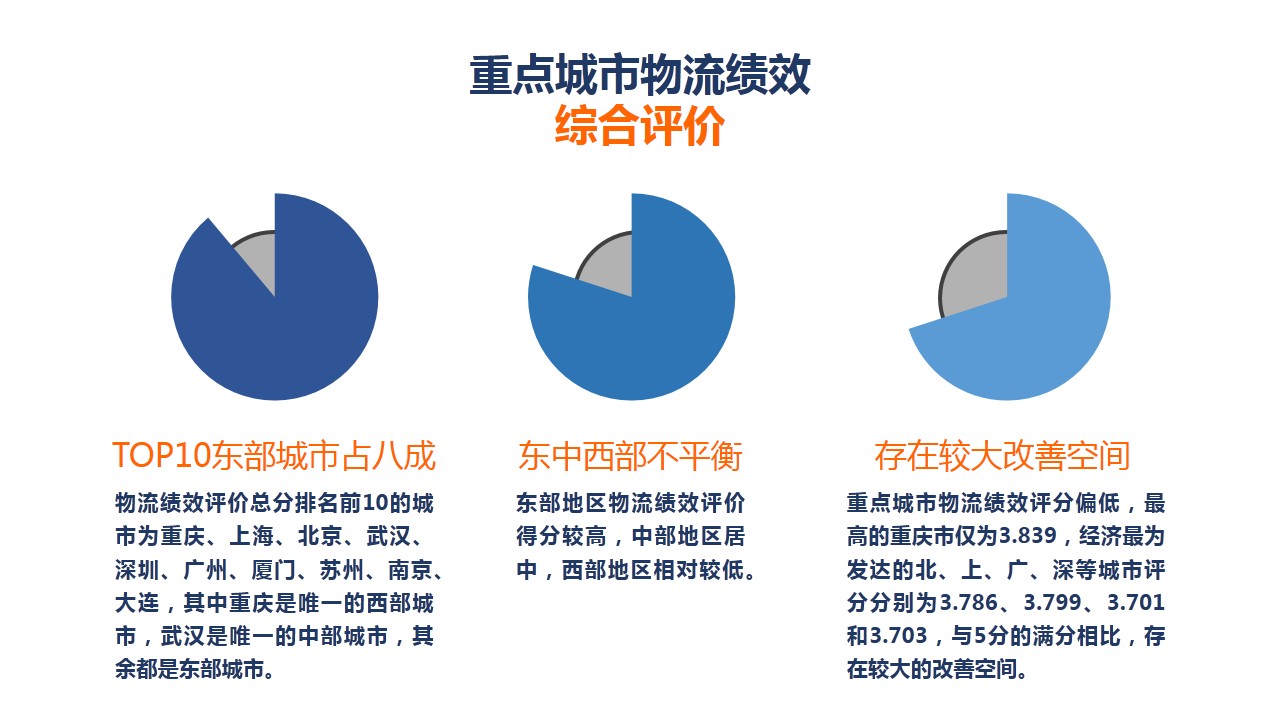 重点城市物流绩效
综合评价

TOP10东部城市占八成

物流绩效评价总分排名前10的城市为重庆、上海、北京、武汉、深圳、广州、厦门、苏州、南京、大连，其中重庆是唯一的西部城市，武汉是唯一的中部城市，其余都是东部城市。

东中西部不平衡

东部地区物流绩效评价得分较高，中部地区居中，西部地区相对较低。

存在较大改善空间

重点城市物流绩效评分偏低，最高的重庆市仅为3.839，经济最为发达的北、上、广、深等城市评分分别为3.786、3.799、3.701和3.703，与5分的满分相比，存在较大的改善空间。